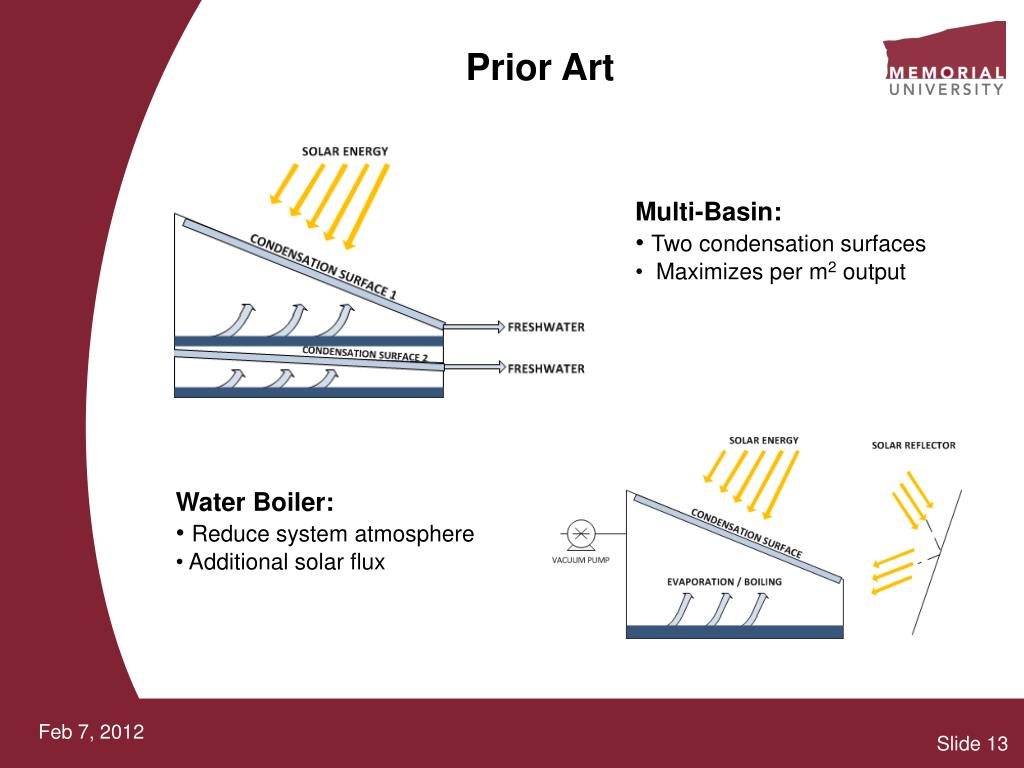 Prior Art

MEMORIAL UNIVERSITY

SOLAR ENERGY

CONDENSATION SURFACE 1

FRESHWATER

CONDENSATION SURFACE 2

FRESHWATER

Multi-Basin:
• Two condensation surfaces
• Maximizes per $m^2$ output

Water Boiler:
• Reduce system atmosphere
• Additional solar flux

SOLAR ENERGY

SOLAR REFLECTOR

CONDENSATION SURFACE

VACUUM PUMP

EVAPORATION / BOILING

Feb 7, 2012

Slide 13